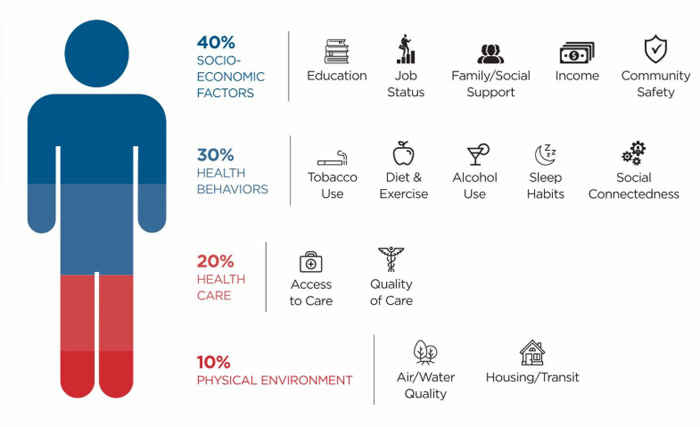 40%
SOCIO-ECONOMIC FACTORS

Education

Job Status

Family/Social Support

Income

Community Safety

30%
HEALTH BEHAVIORS

Tobacco Use

Diet & Exercise

Alcohol Use

Sleep Habits

Social Connectedness

20%
HEALTH CARE

Access to Care

Quality of Care

10%
PHYSICAL ENVIRONMENT

Air/Water Quality

Housing/Transit